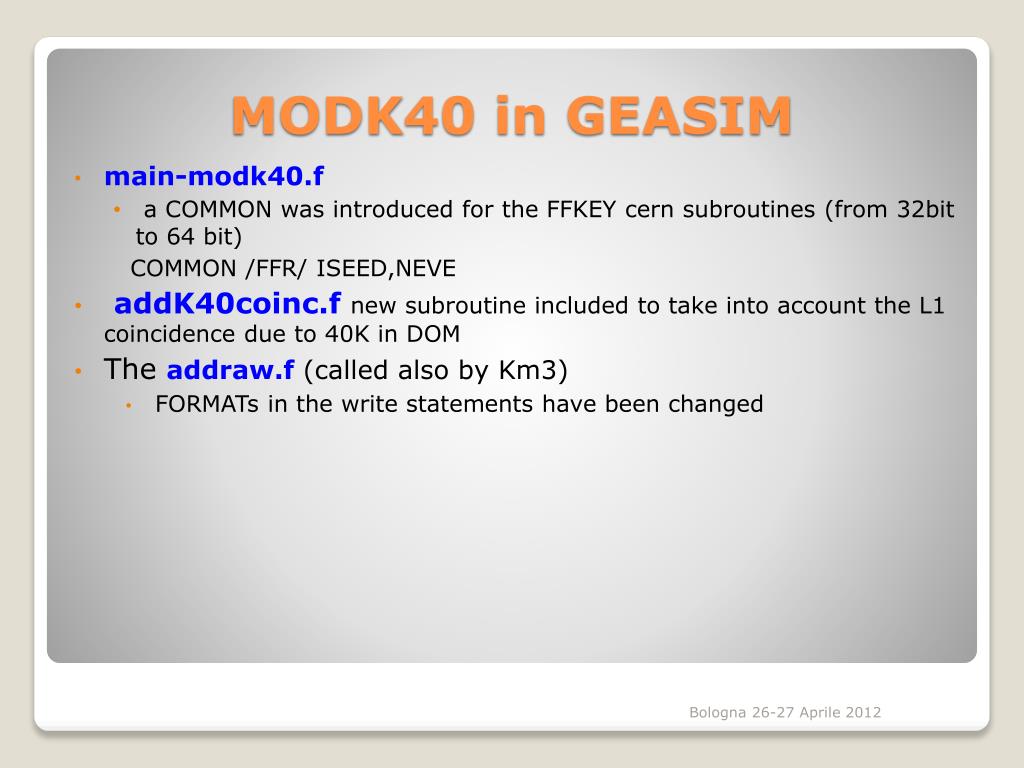 MODK40 in GEASIM

• main-modk40.f
  • a COMMON was introduced for the FFKEY cern subroutines (from 32bit to 64 bit)
  COMMON /FFR/ ISEED,NEVE
• addK40coinc.f new subroutine included to take into account the L1 coincidence due to 40K in DOM
• The addraw.f (called also by Km3)
  • FORMATs in the write statements have been changed

Bologna 26-27 Aprile 2012